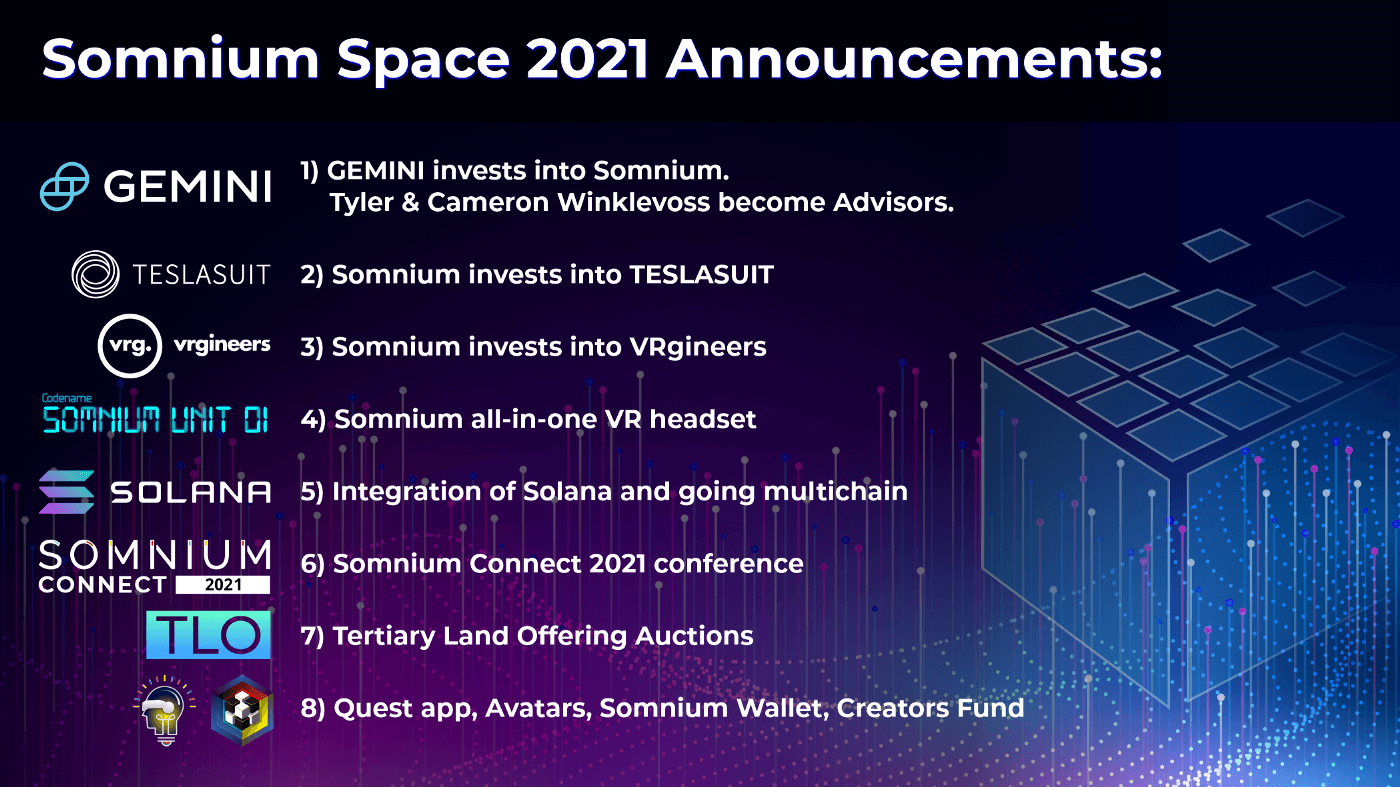 Somnium Space 2021 Announcements:

GEMINI

1) GEMINI invests into Somnium. Tyler & Cameron Winklevoss become Advisors.

TESLASUIT

2) Somnium invests into TESLASUIT

vrg. vrgineers

3) Somnium invests into VRgineers

Codename SOMNIUM UNIT 01

4) Somnium all-in-one VR headset

SOLANA

5) Integration of Solana and going multichain

SOMNIUM CONNECT 2021

6) Somnium Connect 2021 conference

TLO

7) Tertiary Land Offering Auctions

8) Quest app, Avatars, Somnium Wallet, Creators Fund